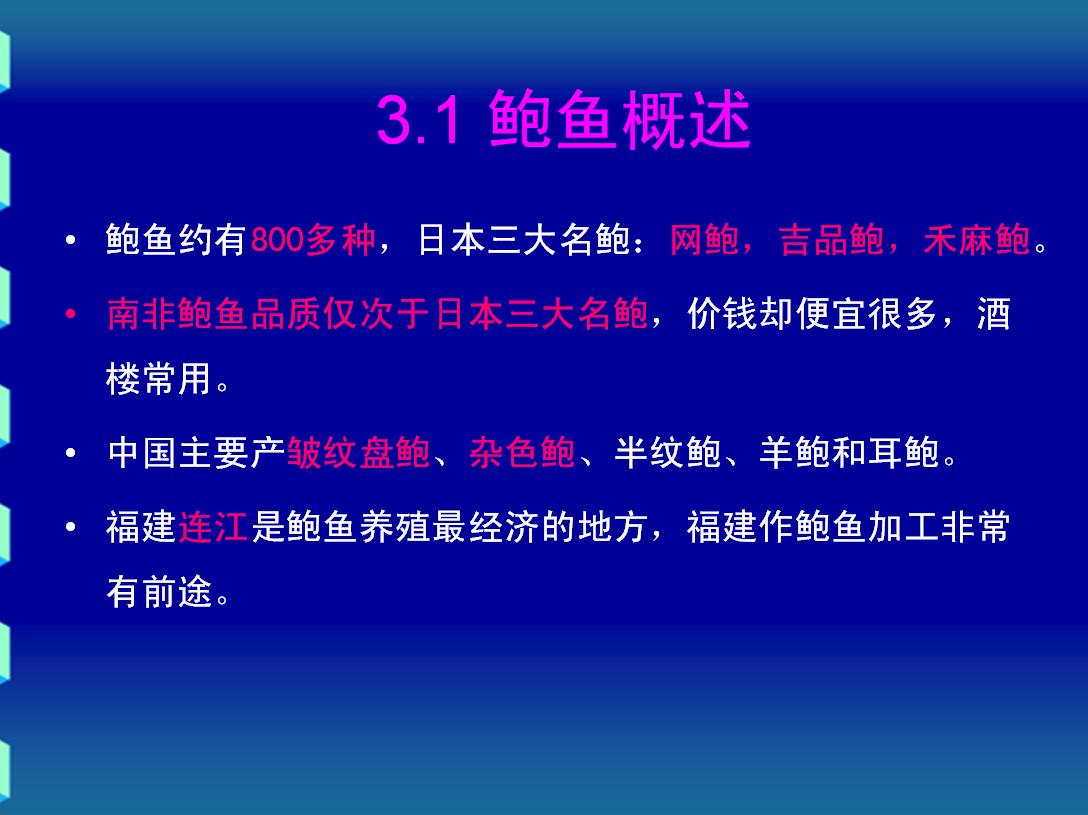 3.1 鲍鱼概述

• 鲍鱼约有800多种，日本三大名鲍：网鲍，吉品鲍，禾麻鲍。

• 南非鲍鱼品质仅次于日本三大名鲍，价钱却便宜很多，酒楼常用。

• 中国主要产皱纹盘鲍、杂色鲍、半纹鲍、羊鲍和耳鲍。

• 福建连江是鲍鱼养殖最经济的地方，福建作鲍鱼加工非常有前途。